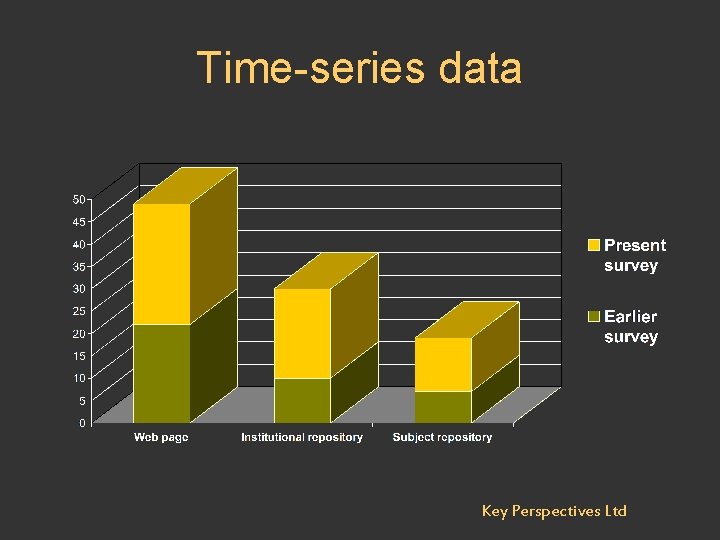 Time-series data

50
45
40
35
30
25
20
15
10
5
0

Web page
Institutional repository
Subject repository

Present survey

Earlier survey

Key Perspectives Ltd